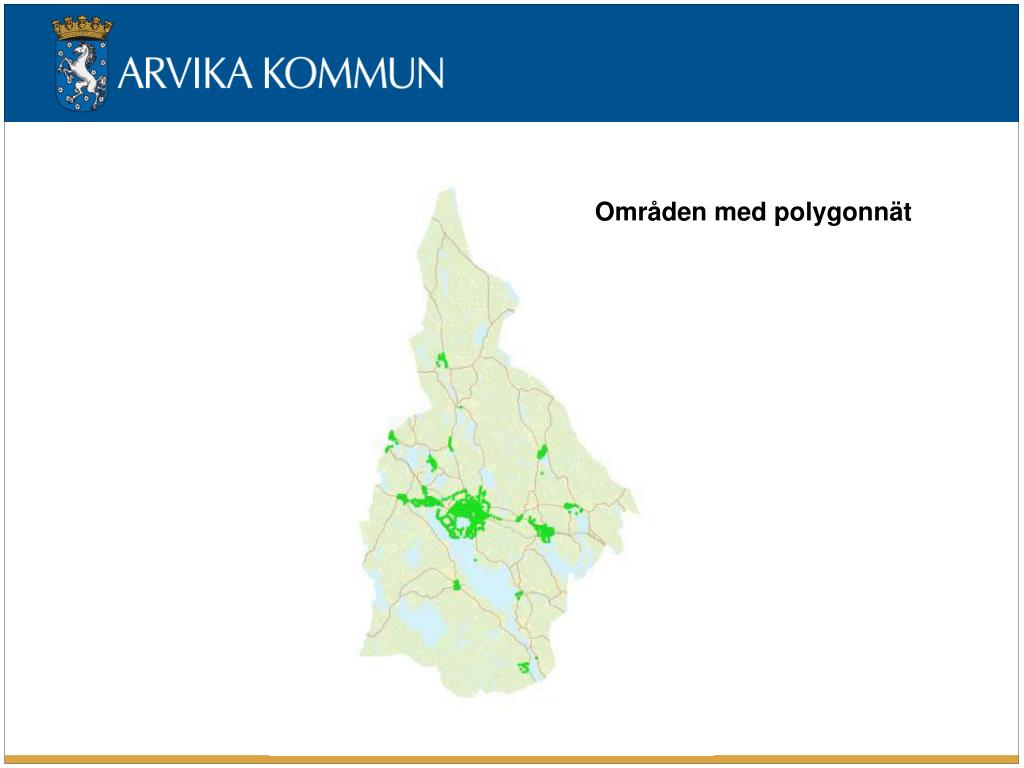 ARVIKA KOMMUN

Områden med polygonnät